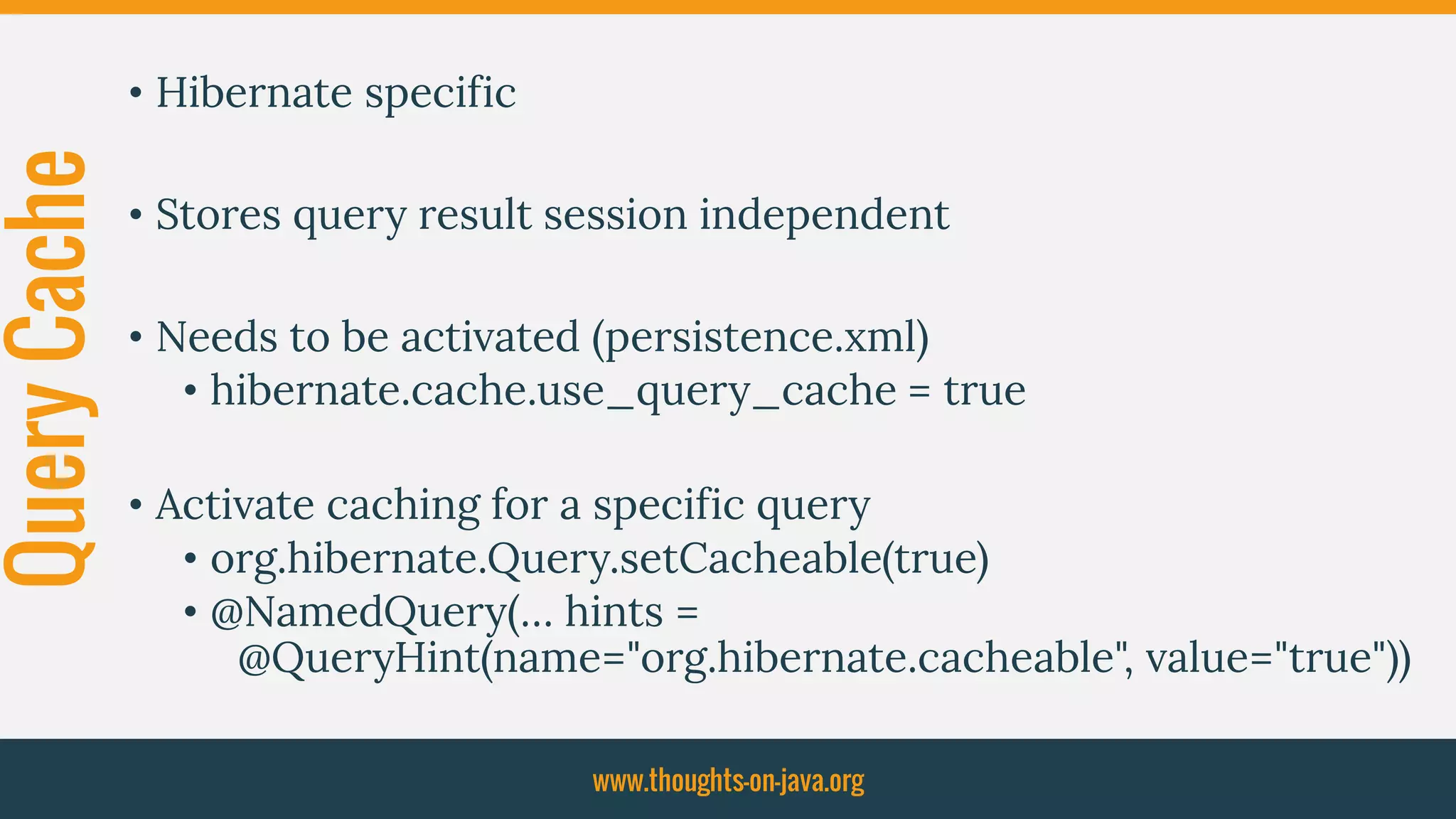 Query Cache

• Hibernate specific

• Stores query result session independent

• Needs to be activated (persistence.xml)
  • hibernate.cache.use_query_cache = true

• Activate caching for a specific query
  • org.hibernate.Query.setCacheable(true)
  • @NamedQuery(... hints = @QueryHint(name="org.hibernate.cacheable", value="true"))

www.thoughts-on-java.org